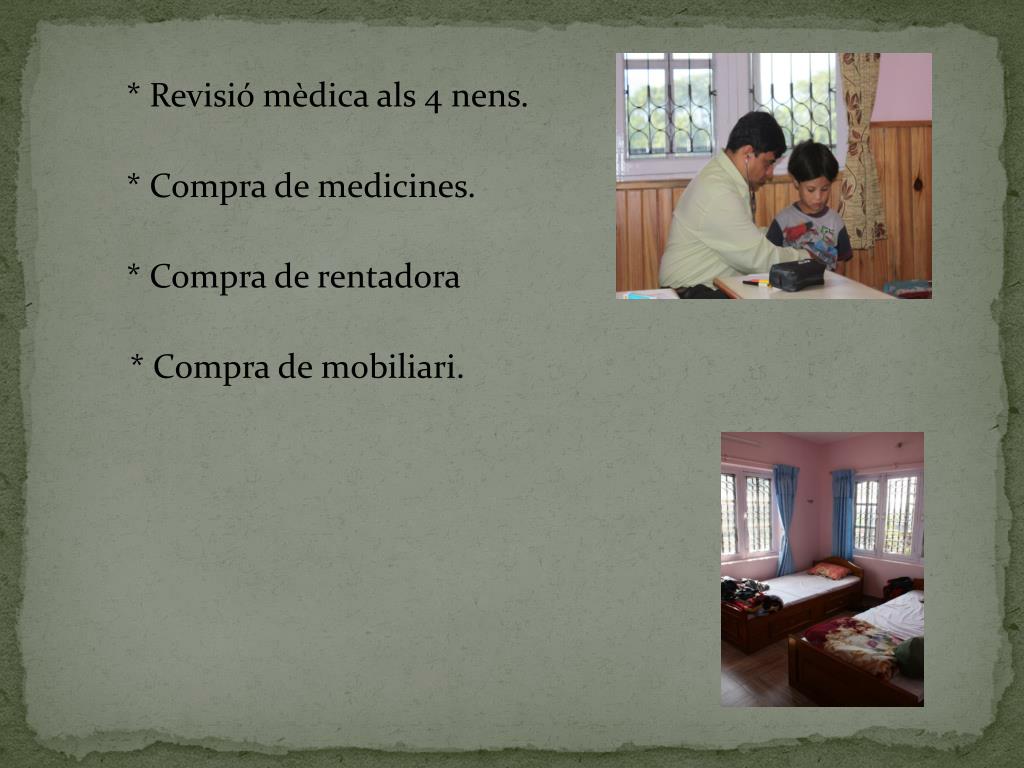 * Revisió mèdica als 4 nens.

* Compra de medicines.

* Compra de rentadora

* Compra de mobiliari.